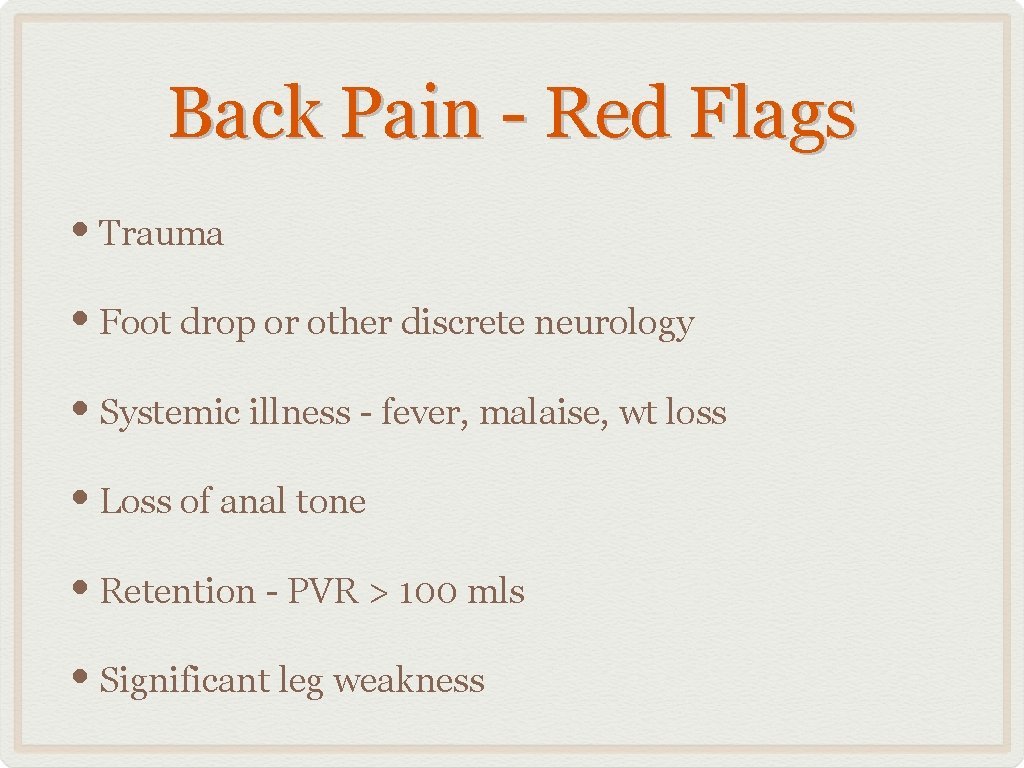 Back Pain - Red Flags

• Trauma

• Foot drop or other discrete neurology

• Systemic illness - fever, malaise, wt loss

• Loss of anal tone

• Retention - PVR > 100 mls

• Significant leg weakness